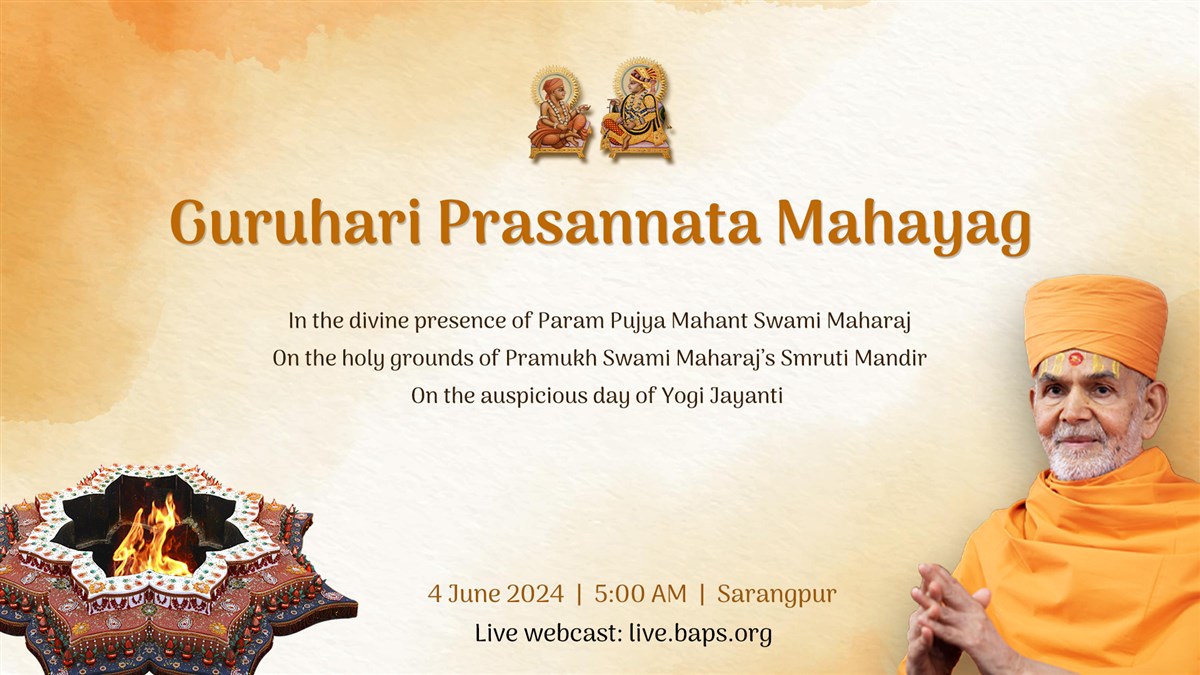 Guruhari Prasannata Mahayag

In the divine presence of Param Pujya Mahant Swami Maharaj
On the holy grounds of Pramukh Swami Maharaj's Smruti Mandir
On the auspicious day of Yogi Jayanti

4 June 2024 | 5:00 AM | Sarangpur
Live webcast: live.baps.org